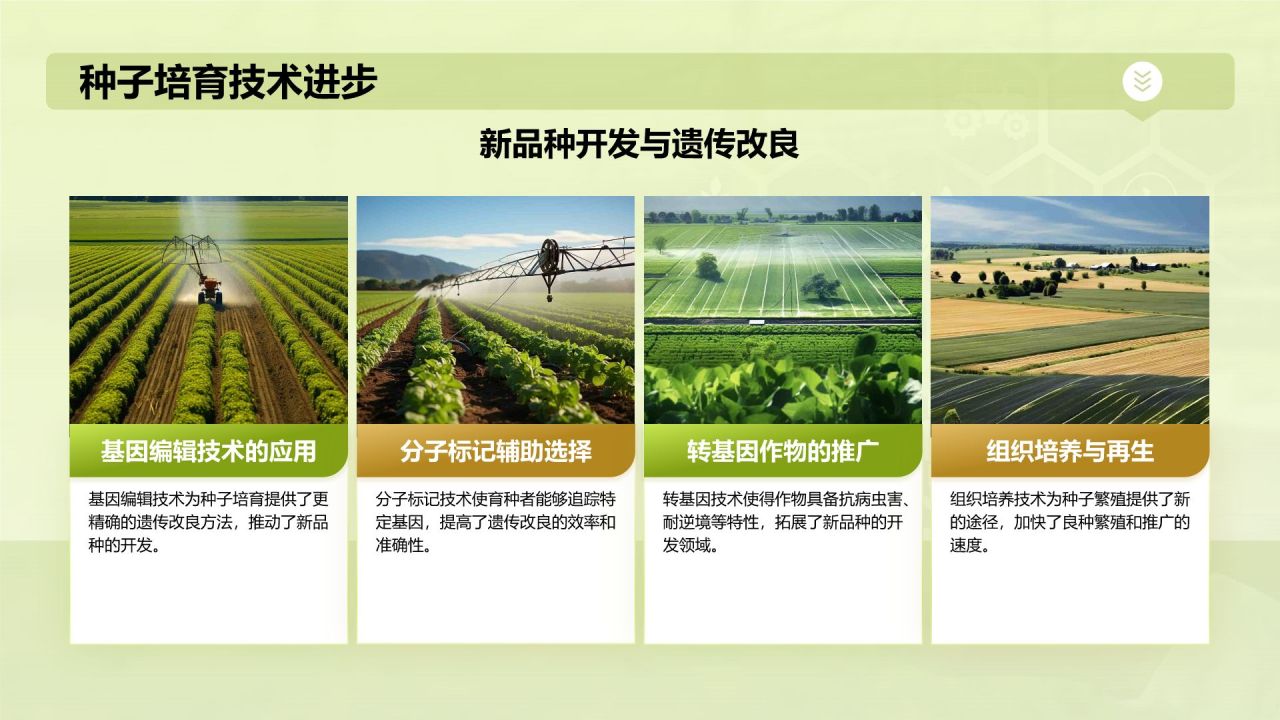 种子培育技术进步

新品种开发与遗传改良

基因编辑技术的应用

基因编辑技术为种子培育提供了更精确的遗传改良方法，推动了新品种的开发。

分子标记辅助选择

分子标记技术使育种者能够追踪特定基因，提高了遗传改良的效率和准确性。

转基因作物的推广

转基因技术使得作物具备抗病虫害、耐逆境等特性，拓展了新品种的开发领域。

组织培养与再生

组织培养技术为种子繁殖提供了新的途径，加快了良种繁殖和推广的速度。